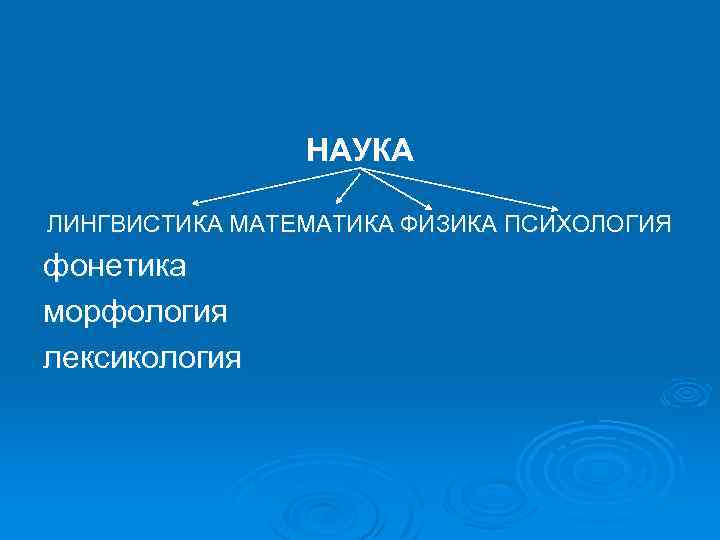 НАУКА

ЛИНГВИСТИКА МАТЕМАТИКА ФИЗИКА ПСИХОЛОГИЯ

фонетика

морфология

лексикология